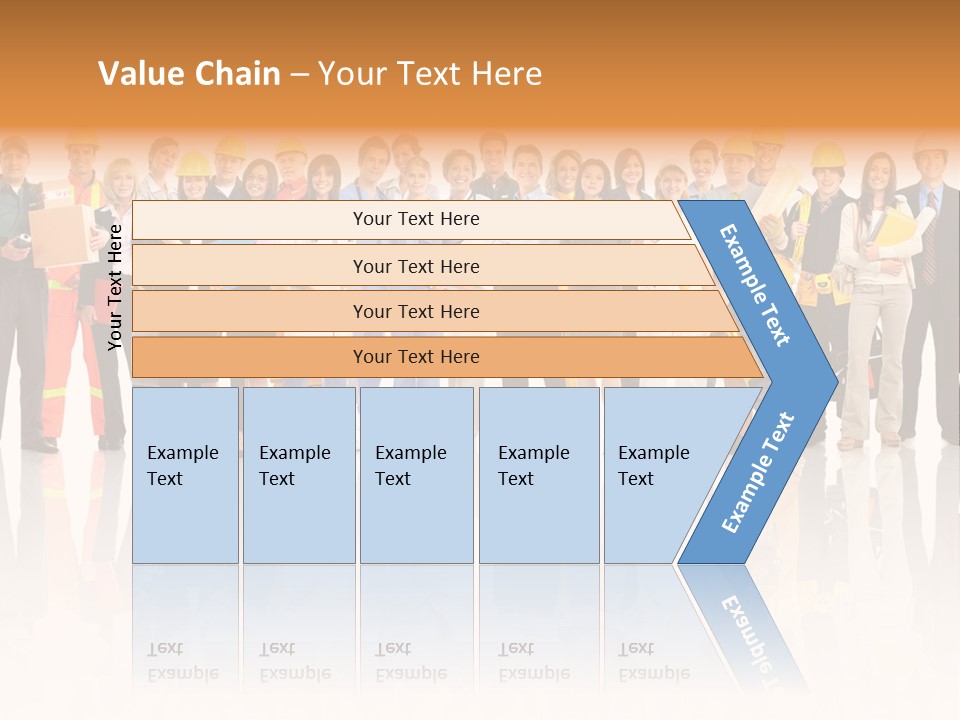 Value Chain – Your Text Here

Your Text Here

Your Text Here

Your Text Here

Your Text Here

Your Text Here

Example Text

Example Text

Example Text

Example Text

Example Text

Example Text

Example Text